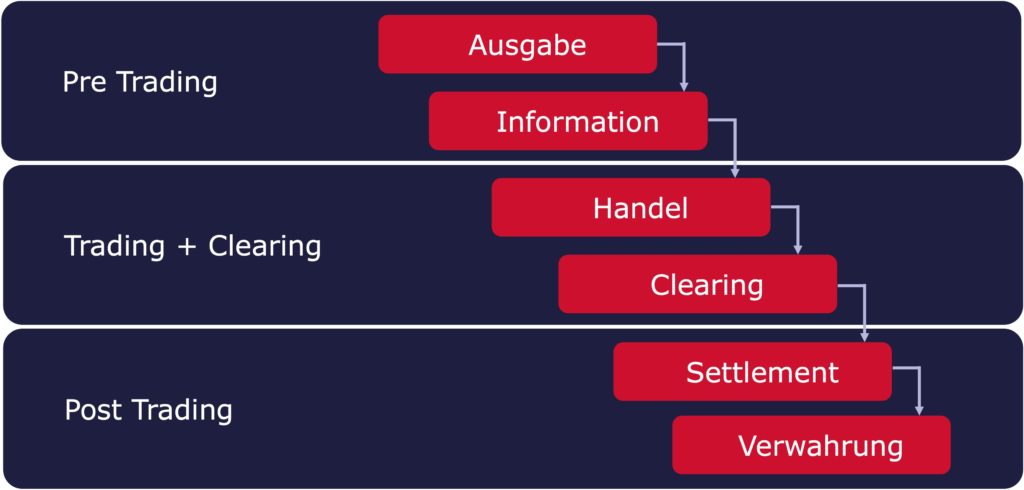 Pre Trading

Ausgabe

Information

Trading + Clearing

Handel

Clearing

Post Trading

Settlement

Verwahrung